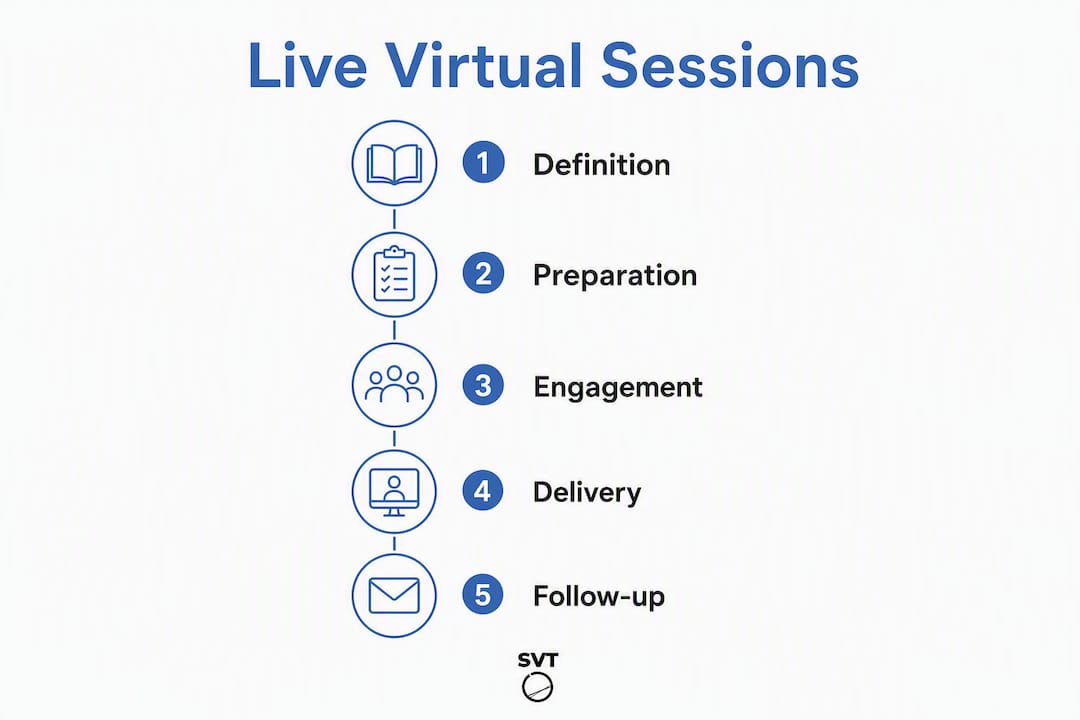 Live Virtual Sessions

1 Definition

2 Preparation

3 Engagement

4 Delivery

5 Follow-up

SVT